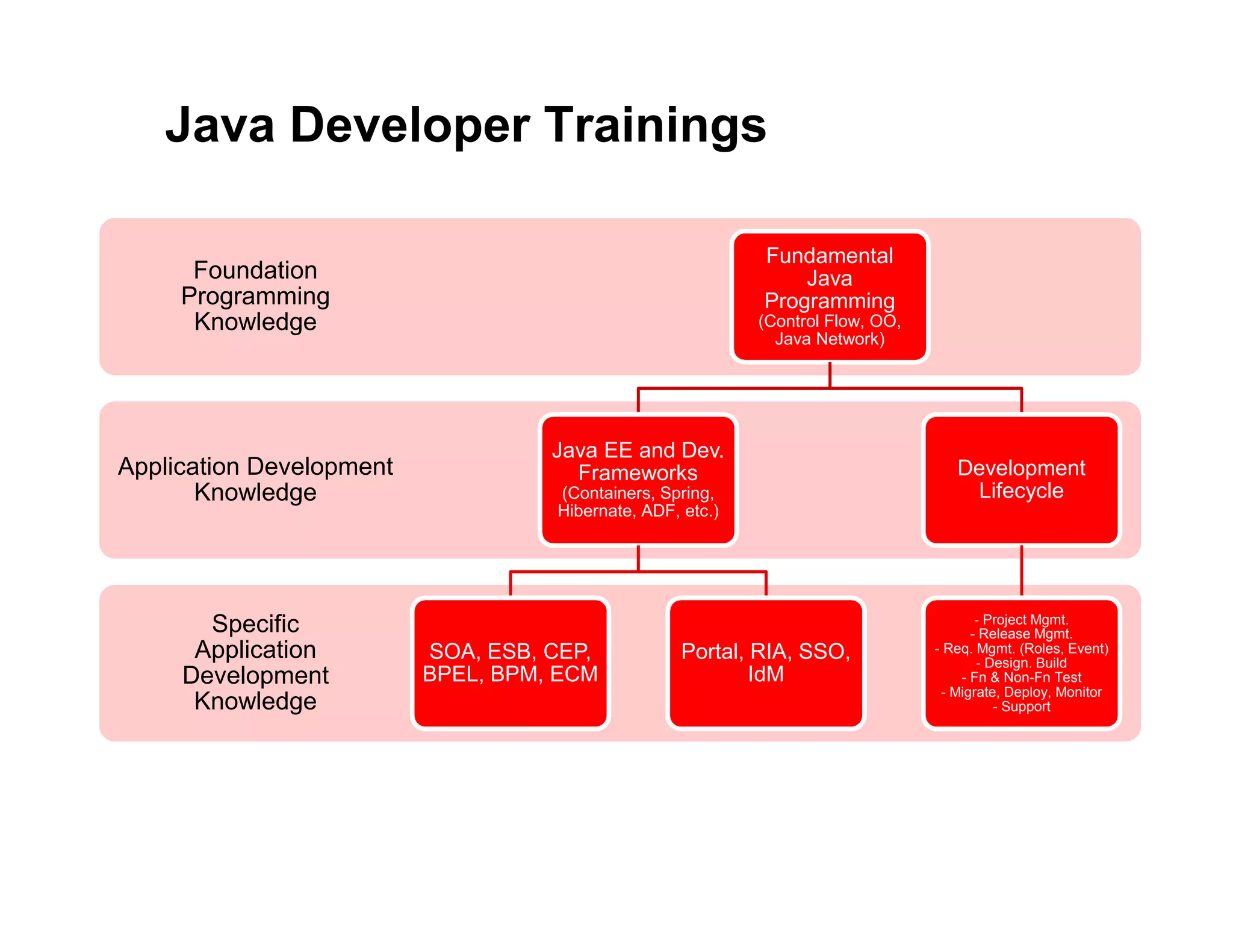 Java Developer Trainings

Foundation Programming Knowledge

Fundamental Java Programming (Control Flow, OO, Java Network)

Application Development Knowledge

Java EE and Dev. Frameworks (Containers, Spring, Hibernate, ADF, etc.)

Development Lifecycle

Specific Application Development Knowledge

SOA, ESB, CEP, BPEL, BPM, ECM

Portal, RIA, SSO, IdM

- Project Mgmt.
- Release Mgmt.
- Req. Mgmt. (Roles, Event)
- Design. Build
- Fn & Non-Fn Test
- Migrate, Deploy, Monitor
- Support